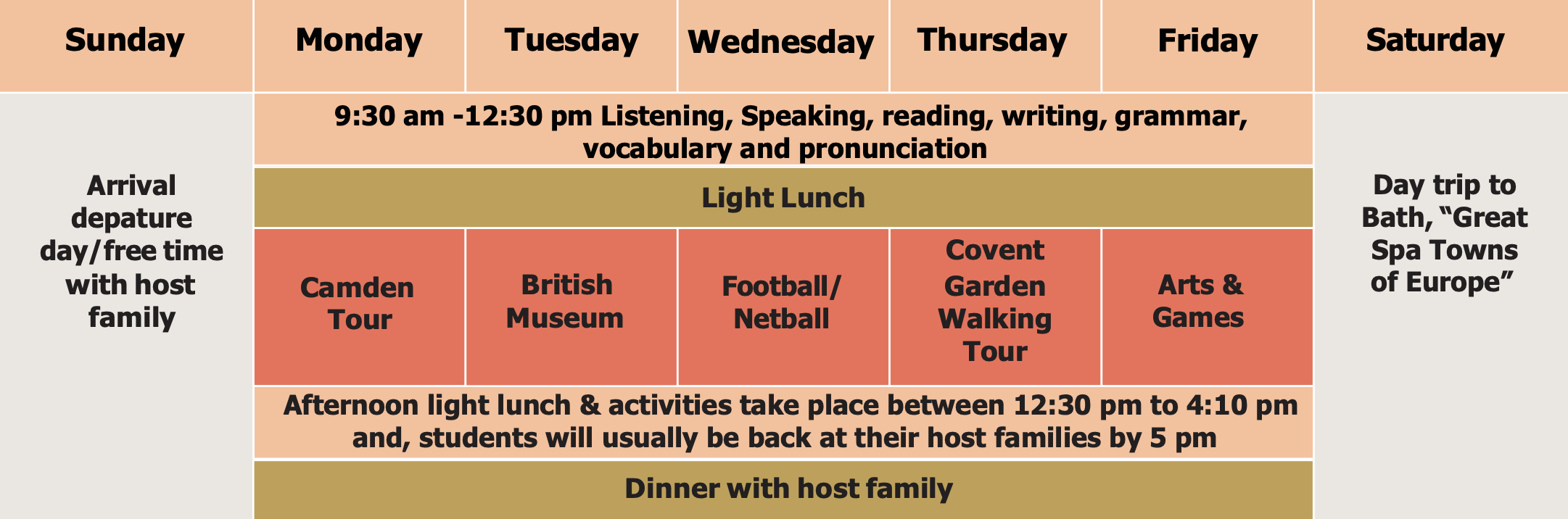 | Sunday | Monday | Tuesday | Wednesday | Thursday | Friday | Saturday |
|---|---|---|---|---|---|---|
| Arrival depature day/free time with host family | 9:30 am -12:30 pm Listening, Speaking, reading, writing, grammar, vocabulary and pronunciation | | | | | Day trip to Bath, “Great Spa Towns of Europe” |
| | Light Lunch | | | | | |
| | Camden Tour | British Museum | Football/ Netball | Covent Garden Walking Tour | Arts & Games | |
| | Afternoon light lunch & activities take place between 12:30 pm to 4:10 pm and, students will usually be back at their host families by 5 pm | | | | | |
| | Dinner with host family | | | | | |